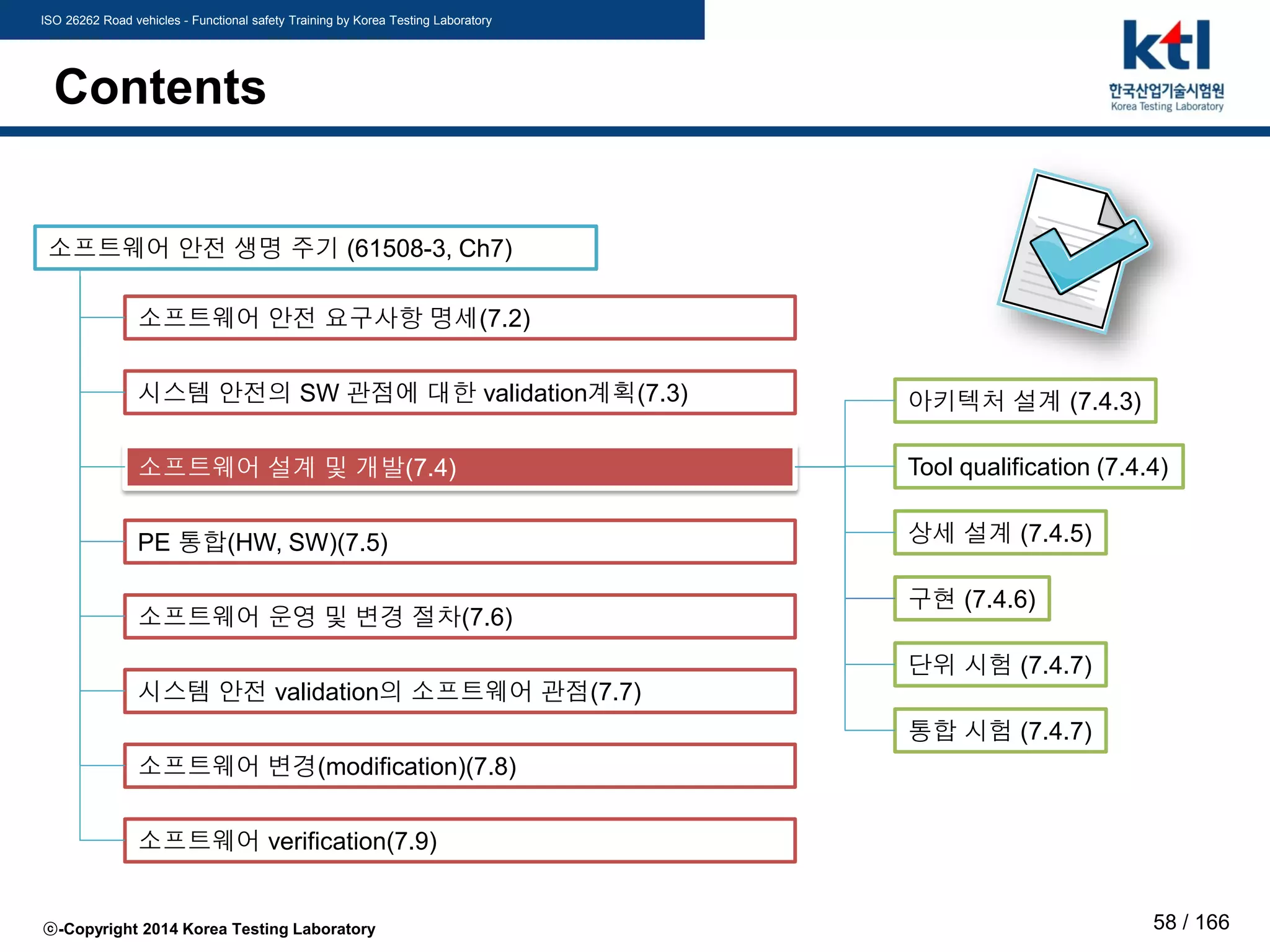 ISO 26262 Road vehicles - Functional safety Training by Korea Testing Laboratory

ktl
한국산업기술시험원
Korea Testing Laboratory

Contents

소프트웨어 안전 생명 주기 (61508-3, Ch7)

소프트웨어 안전 요구사항 명세(7.2)

시스템 안전의 SW 관점에 대한 validation계획(7.3)

소프트웨어 설계 및 개발(7.4)

PE 통합(HW, SW)(7.5)

소프트웨어 운영 및 변경 절차(7.6)

시스템 안전 validation의 소프트웨어 관점(7.7)

소프트웨어 변경(modification)(7.8)

소프트웨어 verification(7.9)

아키텍처 설계 (7.4.3)

Tool qualification (7.4.4)

상세 설계 (7.4.5)

구현 (7.4.6)

단위 시험 (7.4.7)

통합 시험 (7.4.7)

ⓒ-Copyright 2014 Korea Testing Laboratory

58 / 166